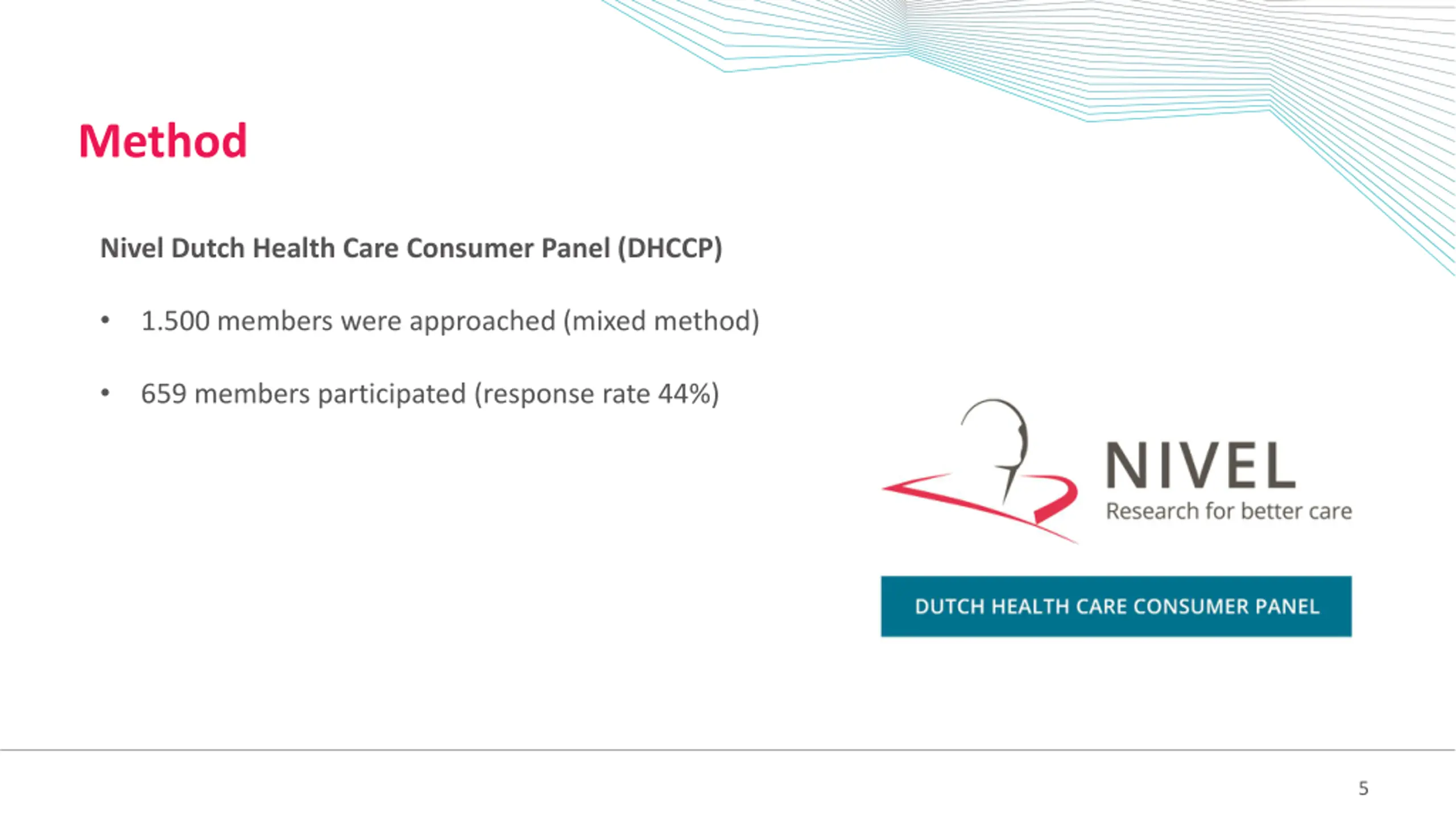 Method

Nivel Dutch Health Care Consumer Panel (DHCCP)

• 1.500 members were approached (mixed method)

• 659 members participated (response rate 44%)

NIVEL
Research for better care

DUTCH HEALTH CARE CONSUMER PANEL

5